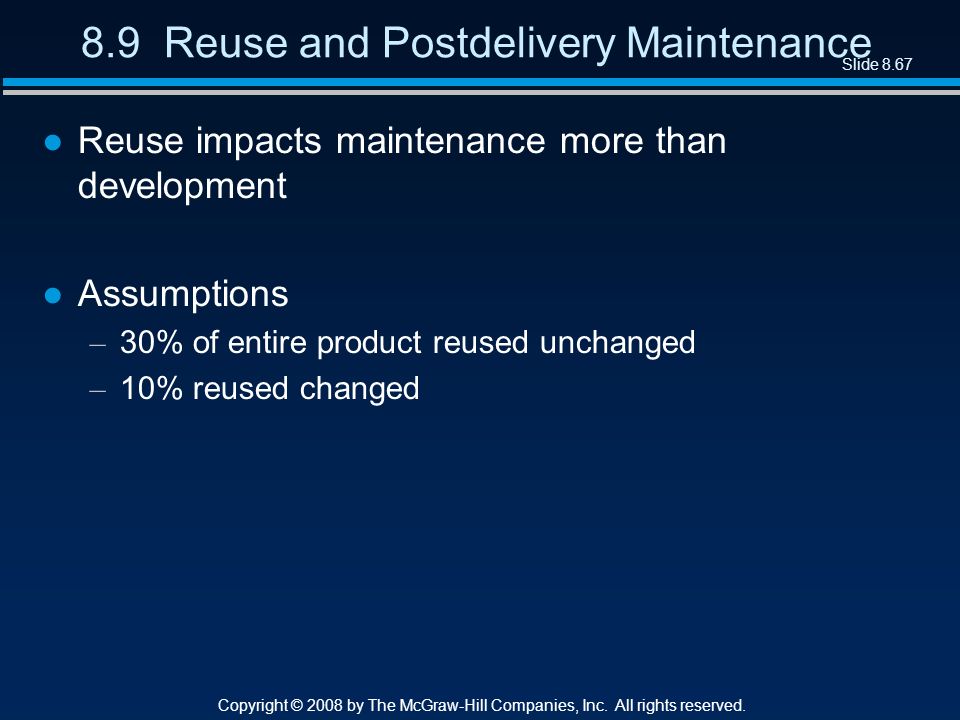 8.9 Reuse and Postdelivery Maintenance

Slide 8.67

● Reuse impacts maintenance more than development

● Assumptions
– 30% of entire product reused unchanged
– 10% reused changed

Copyright © 2008 by The McGraw-Hill Companies, Inc. All rights reserved.